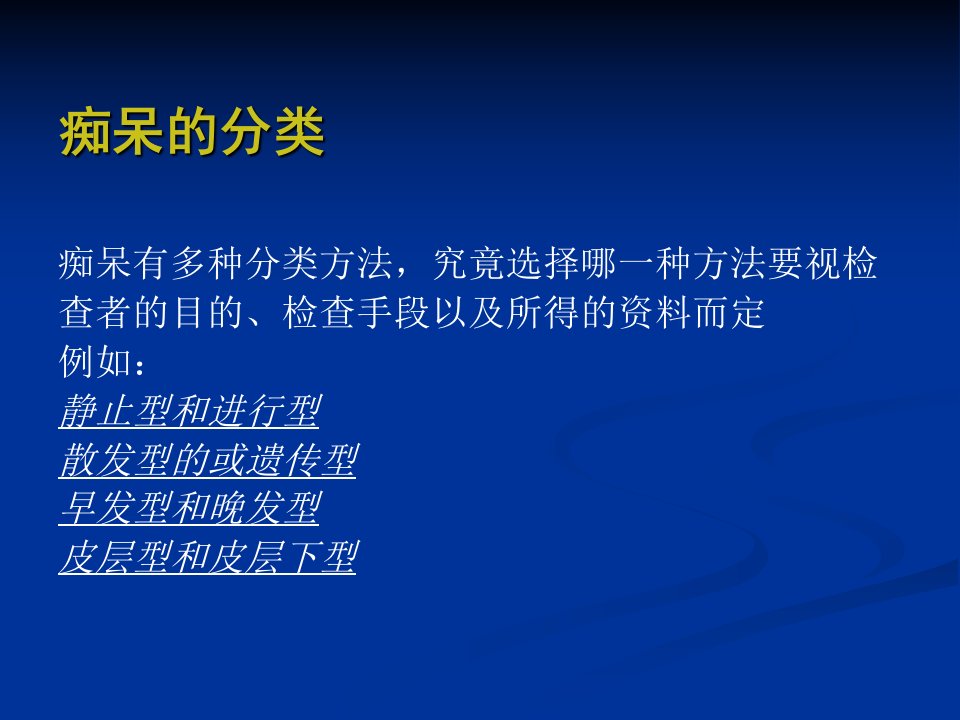 痴呆的分类

痴呆有多种分类方法，究竟选择哪一种方法要视检查者的目的、检查手段以及所得的资料而定
例如：
静止型和进行型
散发型的或遗传型
早发型和晚发型
皮层型和皮层下型